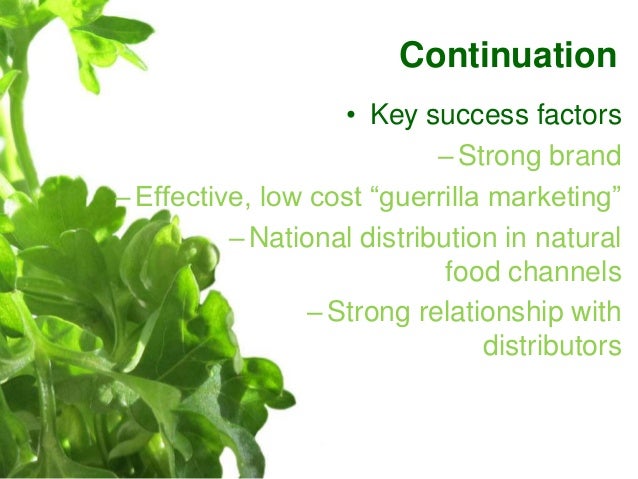 Continuation

• Key success factors
– Strong brand
– Effective, low cost “guerrilla marketing”
– National distribution in natural food channels
– Strong relationship with distributors